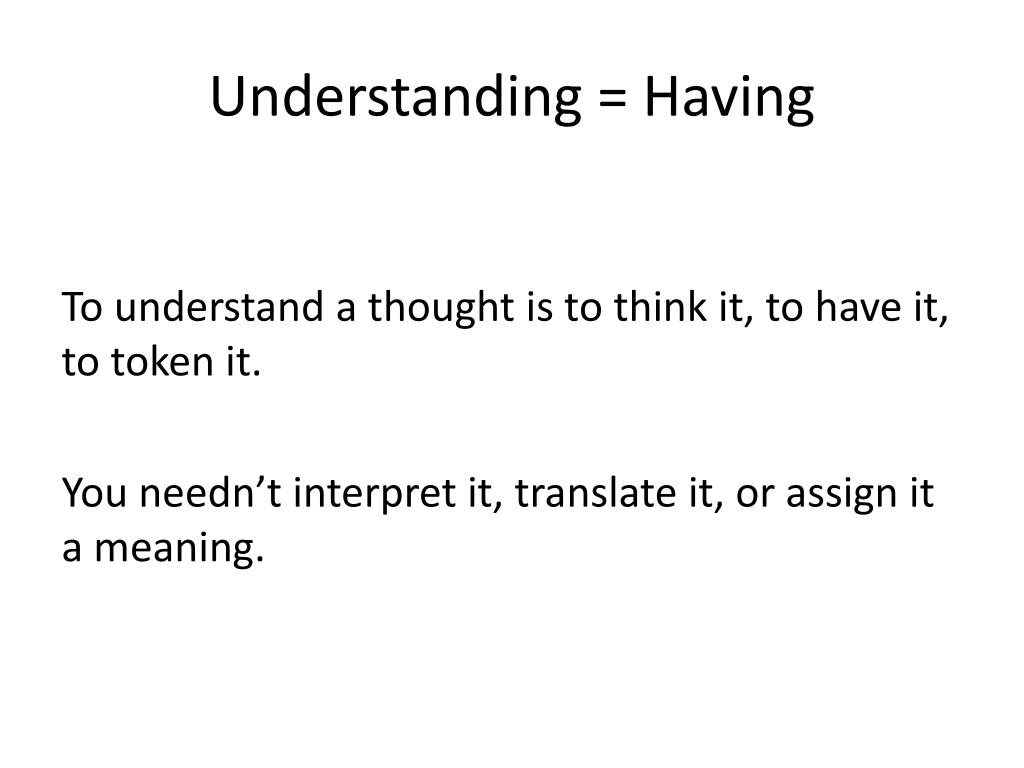 Understanding = Having

To understand a thought is to think it, to have it, to token it.

You needn’t interpret it, translate it, or assign it a meaning.